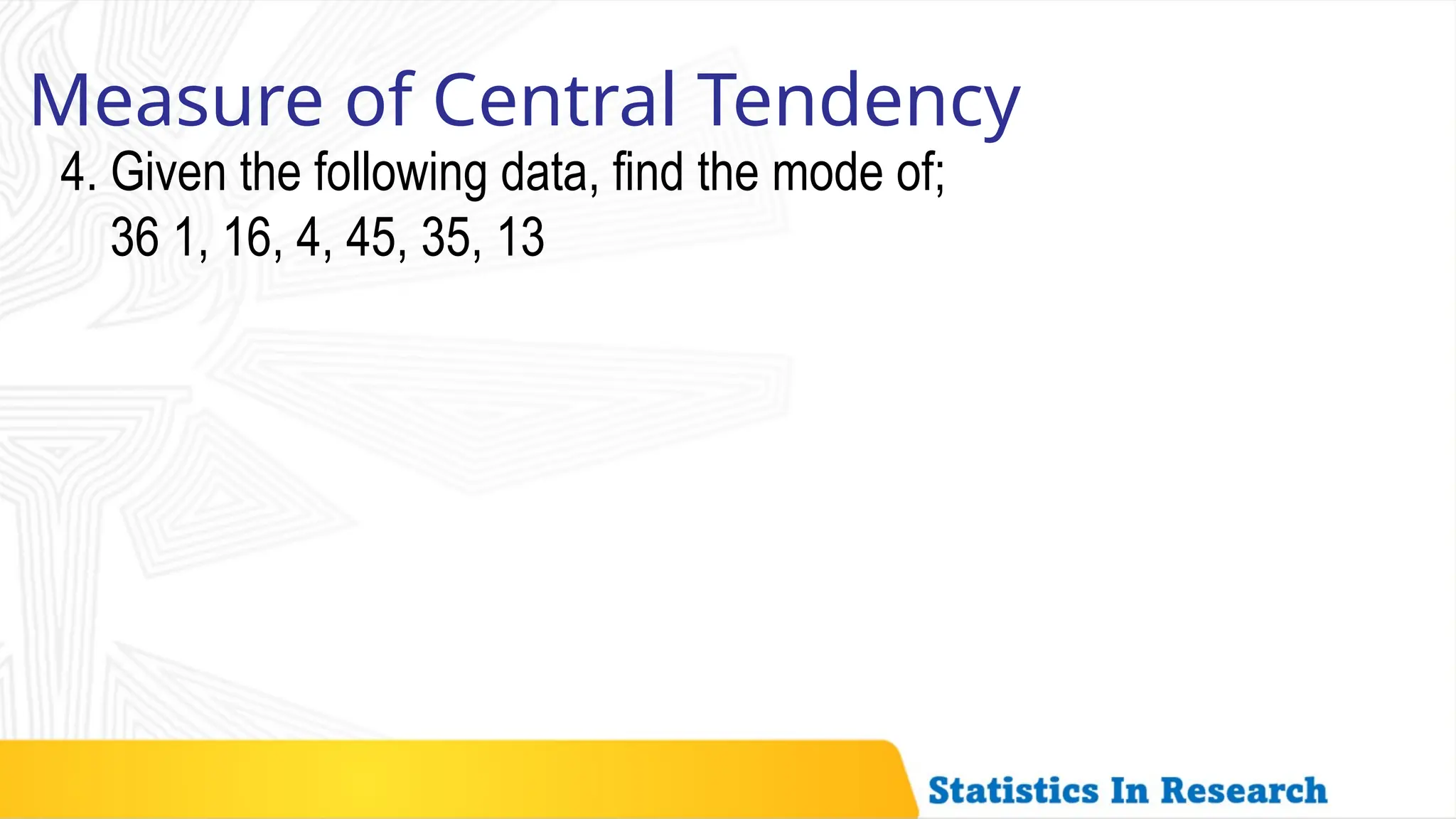 Measure of Central Tendency

4. Given the following data, find the mode of;
36 1, 16, 4, 45, 35, 13

Statistics In Research